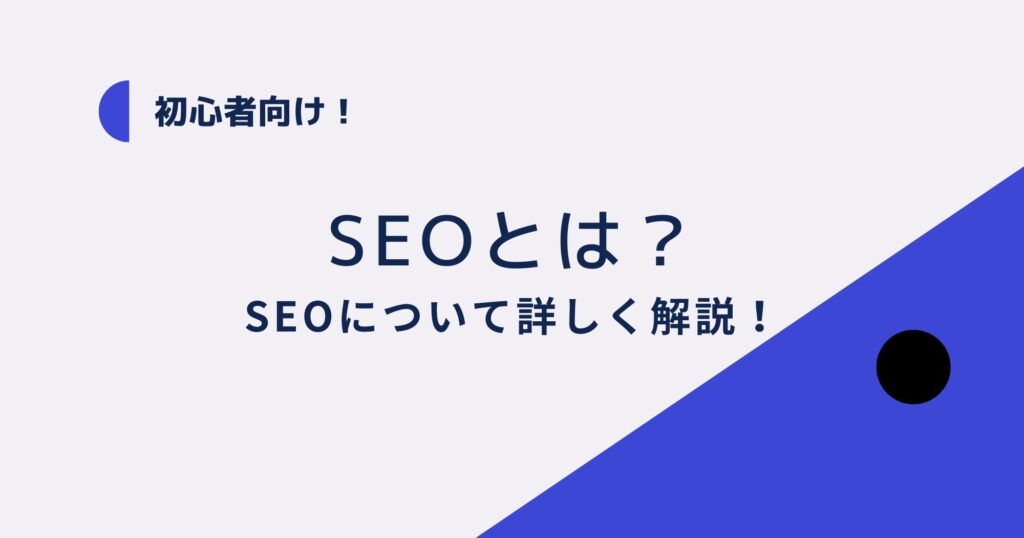 初心者向け！

SEOとは？

SEOについて詳しく解説！